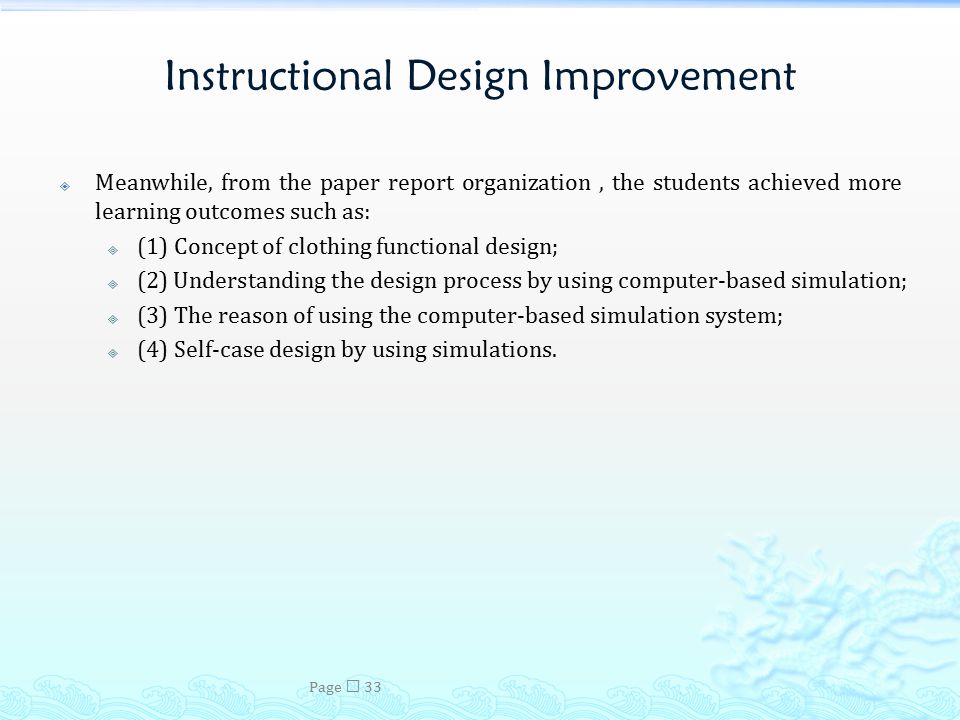 Instructional Design Improvement

Meanwhile, from the paper report organization , the students achieved more learning outcomes such as:

(1) Concept of clothing functional design;

(2) Understanding the design process by using computer-based simulation;

(3) The reason of using the computer-based simulation system;

(4) Self-case design by using simulations.

Page □ 33